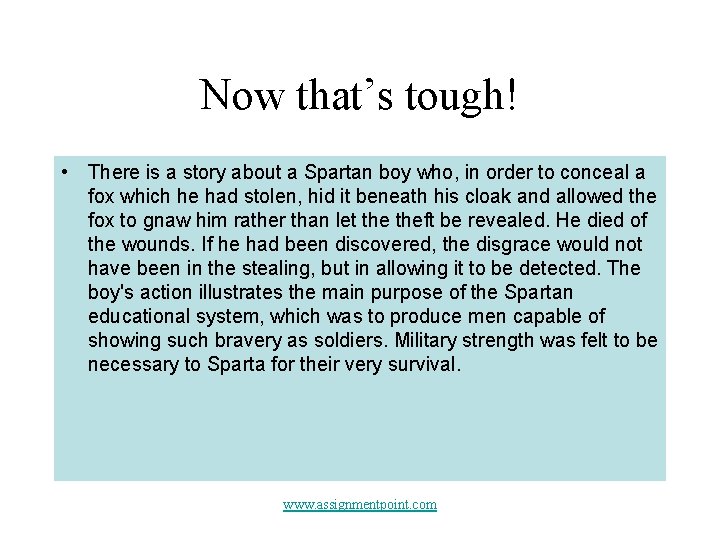 Now that's tough!

• There is a story about a Spartan boy who, in order to conceal a fox which he had stolen, hid it beneath his cloak and allowed the fox to gnaw him rather than let the theft be revealed. He died of the wounds. If he had been discovered, the disgrace would not have been in the stealing, but in allowing it to be detected. The boy's action illustrates the main purpose of the Spartan educational system, which was to produce men capable of showing such bravery as soldiers. Military strength was felt to be necessary to Sparta for their very survival.

www.assignmentpoint.com